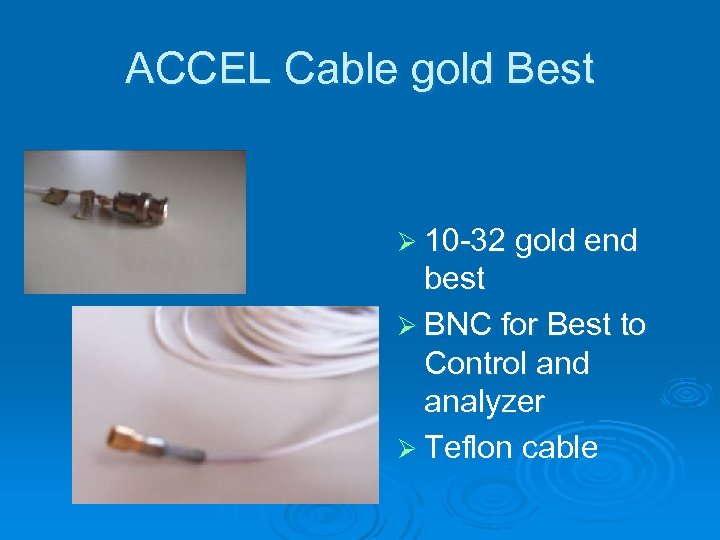 ACCEL Cable gold Best

➢ 10-32 gold end best
➢ BNC for Best to Control and analyzer
➢ Teflon cable